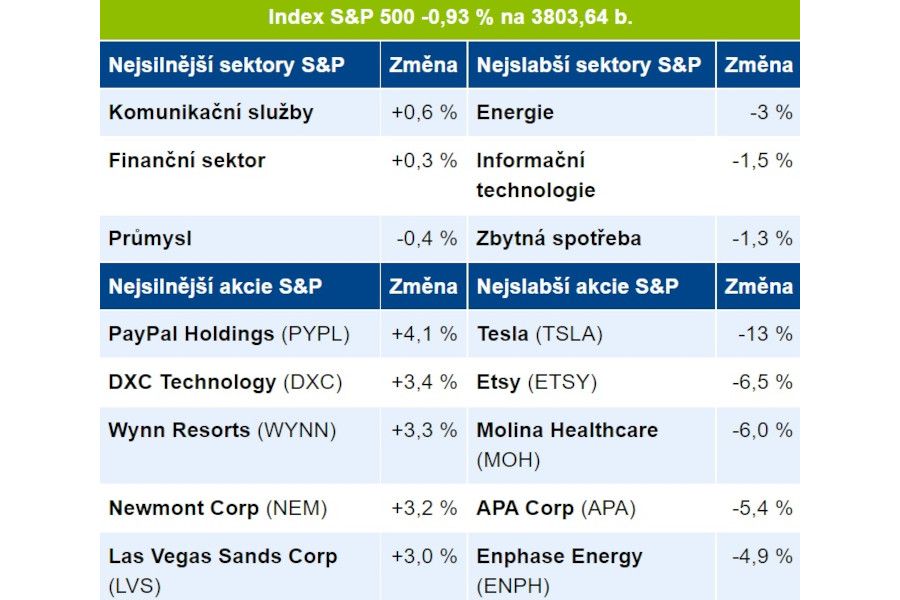 Index S&P 500 -0,93 % na 3803,64 b.

| Nejsilnější sektory S&P | Změna | Nejslabší sektory S&P | Změna |
|---|---|---|---|
| Komunikační služby | +0,6 % | Energie | -3 % |
| Finanční sektor | +0,3 % | Informační technologie | -1,5 % |
| Průmysl | -0,4 % | Zbytná spotřeba | -1,3 % |
| **Nejsilnější akcie S&P** | **Změna** | **Nejslabší akcie S&P** | **Změna** |
| PayPal Holdings (PYPL) | +4,1 % | Tesla (TSLA) | -13 % |
| DXC Technology (DXC) | +3,4 % | Etsy (ETSY) | -6,5 % |
| Wynn Resorts (WYNN) | +3,3 % | Molina Healthcare (MOH) | -6,0 % |
| Newmont Corp (NEM) | +3,2 % | APA Corp (APA) | -5,4 % |
| Las Vegas Sands Corp (LVS) | +3,0 % | Enphase Energy (ENPH) | -4,9 % |